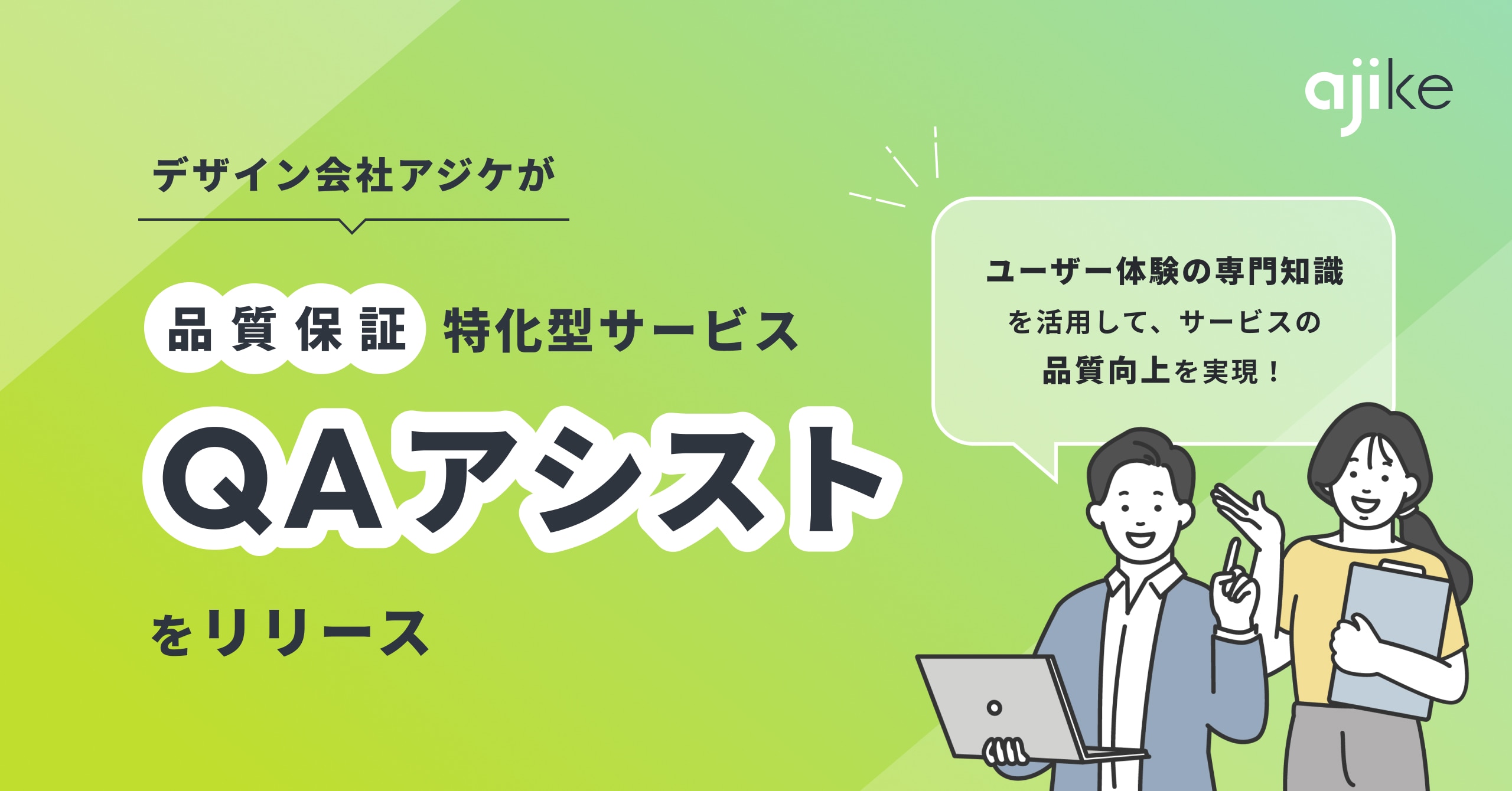 ajike

デザイン会社アジケが

品質保証 特化型サービス

QAアシスト

をリリース

ユーザー体験の専門知識
を活用して、サービスの
品質向上を実現！